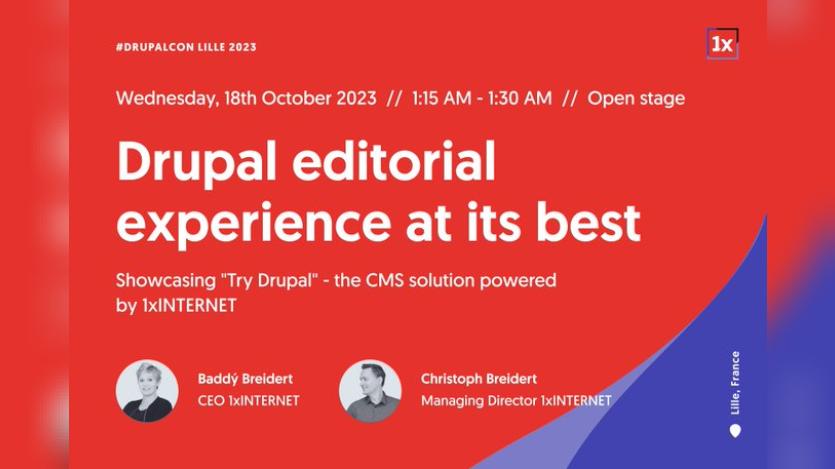 #DRUPALCON LILLE 2023

1x

Wednesday, 18th October 2023 // 1:15 AM - 1:30 AM // Open stage

Drupal editorial experience at its best

Showcasing "Try Drupal" - the CMS solution powered by 1xINTERNET

Baddý Breidert
CEO 1xINTERNET

Christoph Breidert
Managing Director 1xINTERNET

Lille, France